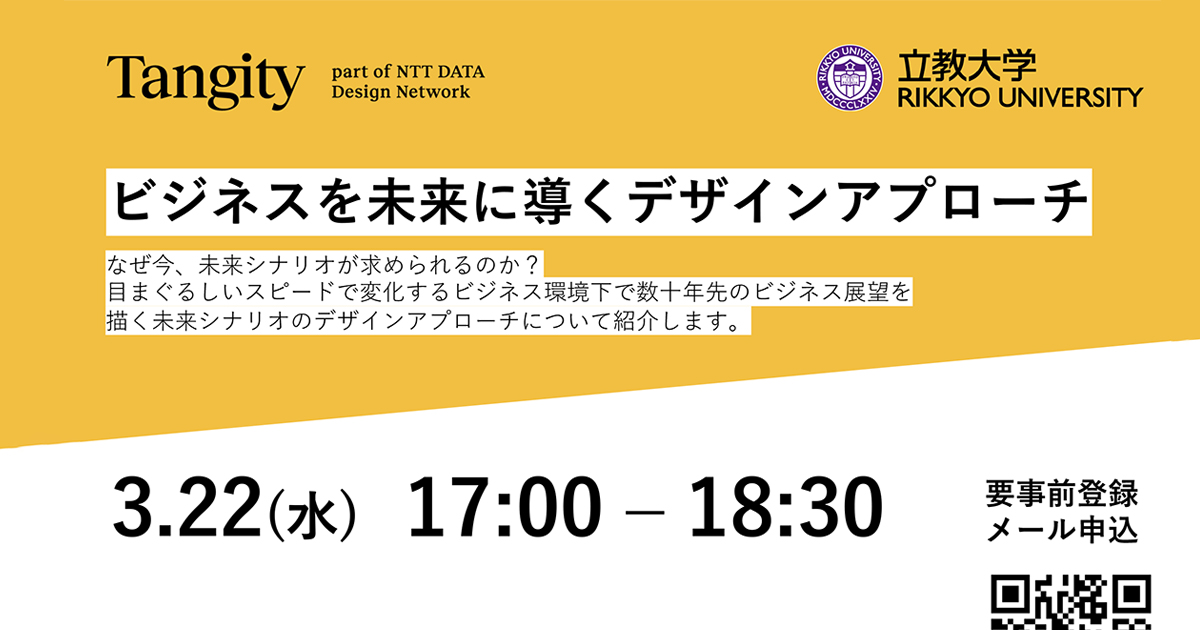 Tangity
part of NTT DATA Design Network

RIKKYO UNIVERSITY MDCCCLXXIV
立教大学
RIKKYO UNIVERSITY

ビジネスを未来に導くデザインアプローチ

なぜ今、未来シナリオが求められるのか？
目まぐるしいスピードで変化するビジネス環境下で数十年先のビジネス展望を描く未来シナリオのデザインアプローチについて紹介します。

3.22(水) 17:00 – 18:30

要事前登録
メール申込